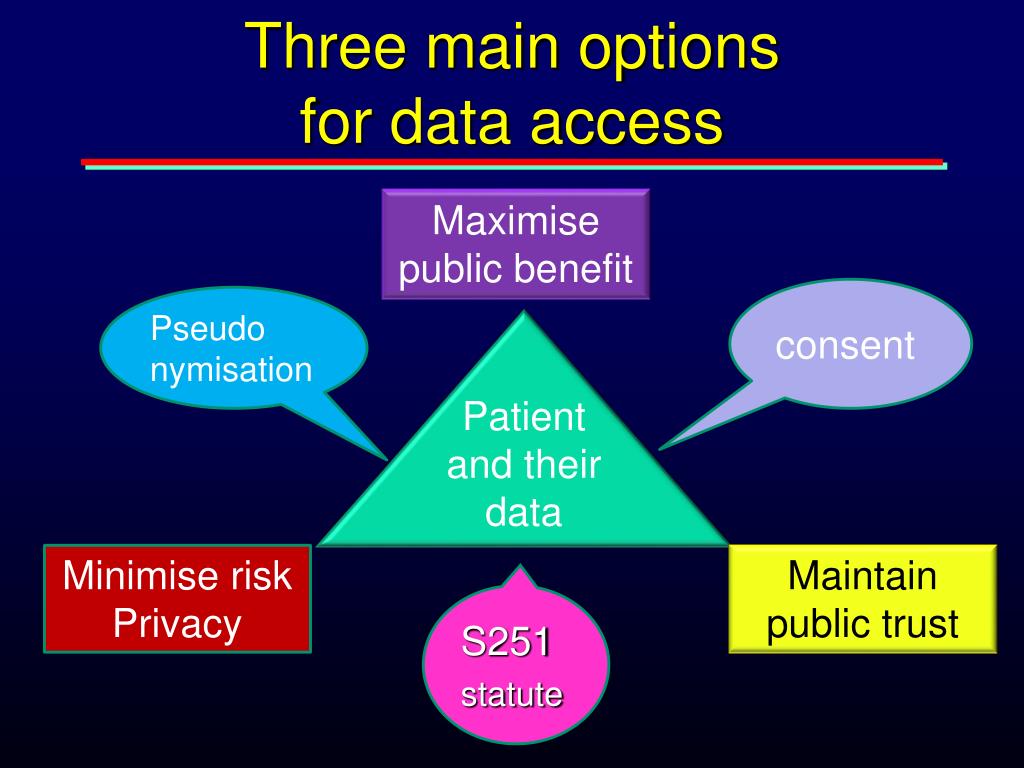 Three main options for data access

Maximise public benefit

Pseudo nymisation

consent

Patient and their data

Minimise risk Privacy

Maintain public trust

S251 statute